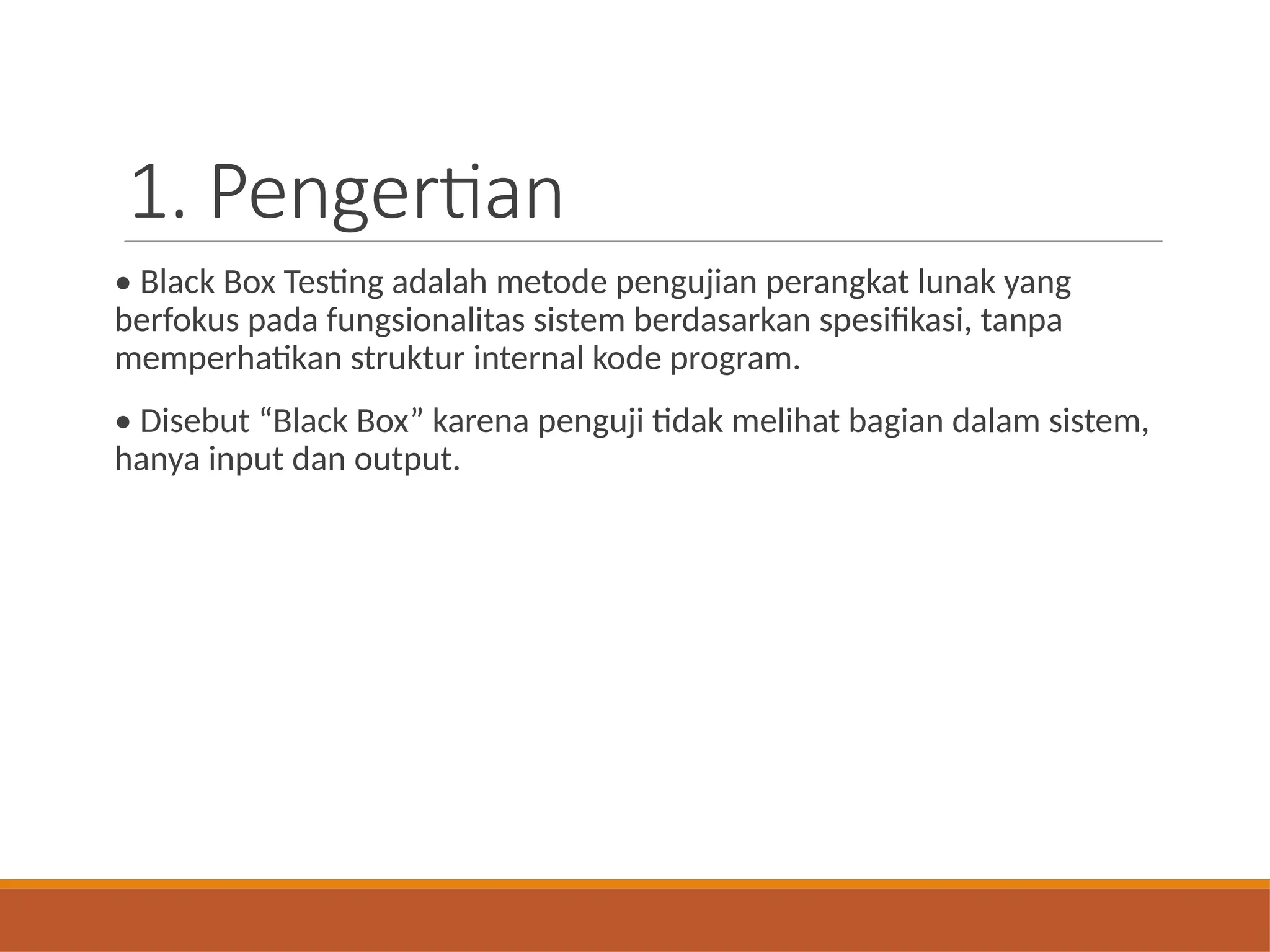 1. Pengertian

• Black Box Testing adalah metode pengujian perangkat lunak yang berfokus pada fungsionalitas sistem berdasarkan spesifikasi, tanpa memperhatikan struktur internal kode program.

• Disebut “Black Box” karena penguji tidak melihat bagian dalam sistem, hanya input dan output.